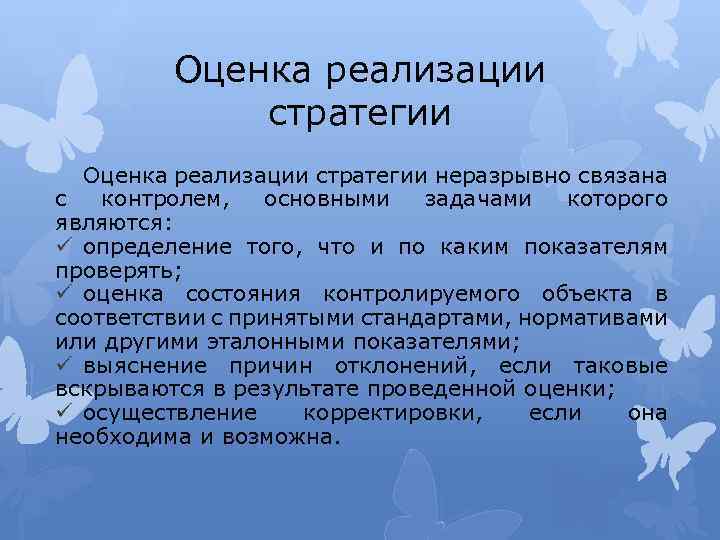 Оценка реализации стратегии

Оценка реализации стратегии неразрывно связана с контролем, основными задачами которого являются:
✓ определение того, что и по каким показателям проверять;
✓ оценка состояния контролируемого объекта в соответствии с принятыми стандартами, нормативами или другими эталонными показателями;
✓ выяснение причин отклонений, если таковые вскрываются в результате проведенной оценки;
✓ осуществление корректировки, если она необходима и возможна.